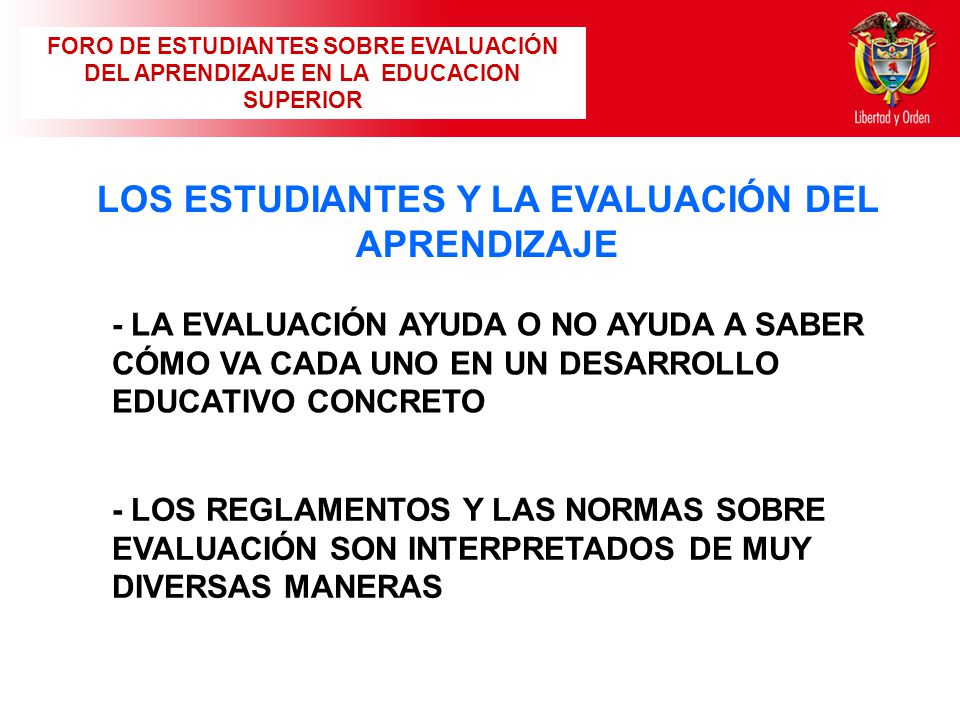 FORO DE ESTUDIANTES SOBRE EVALUACIÓN DEL APRENDIZAJE EN LA EDUCACION SUPERIOR

Libertad y Orden

LOS ESTUDIANTES Y LA EVALUACIÓN DEL APRENDIZAJE

- LA EVALUACIÓN AYUDA O NO AYUDA A SABER CÓMO VA CADA UNO EN UN DESARROLLO EDUCATIVO CONCRETO

- LOS REGLAMENTOS Y LAS NORMAS SOBRE EVALUACIÓN SON INTERPRETADOS DE MUY DIVERSAS MANERAS